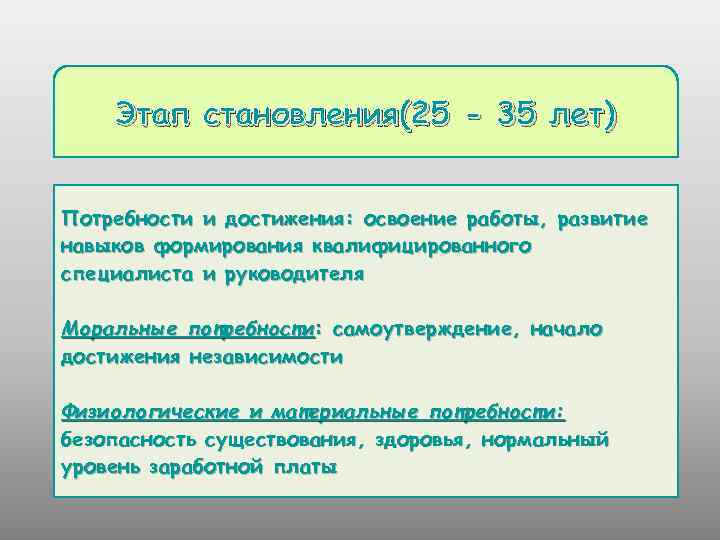 Этап становления(25 - 35 лет)

Потребности и достижения: освоение работы, развитие навыков формирования квалифицированного специалиста и руководителя

Моральные потребности: самоутверждение, начало достижения независимости

Физиологические и материальные потребности: безопасность существования, здоровья, нормальный уровень заработной платы